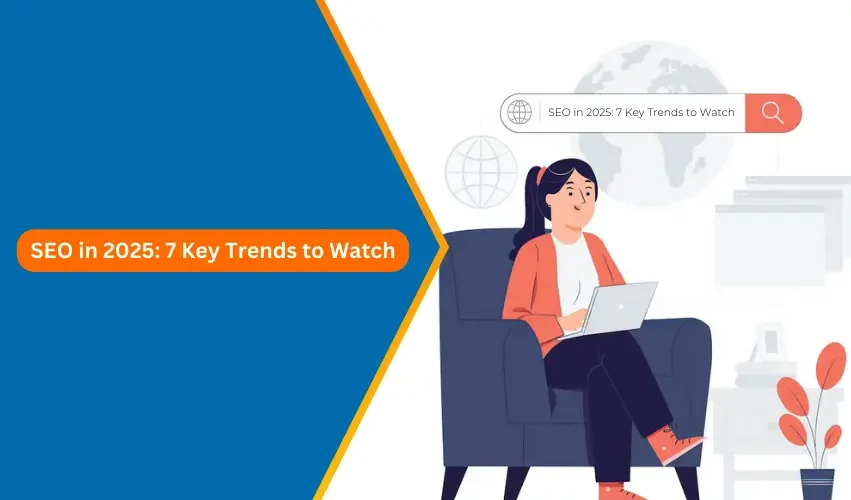 SEO in 2025: 7 Key Trends to Watch

SEO in 2025: 7 Key Trends to Watch